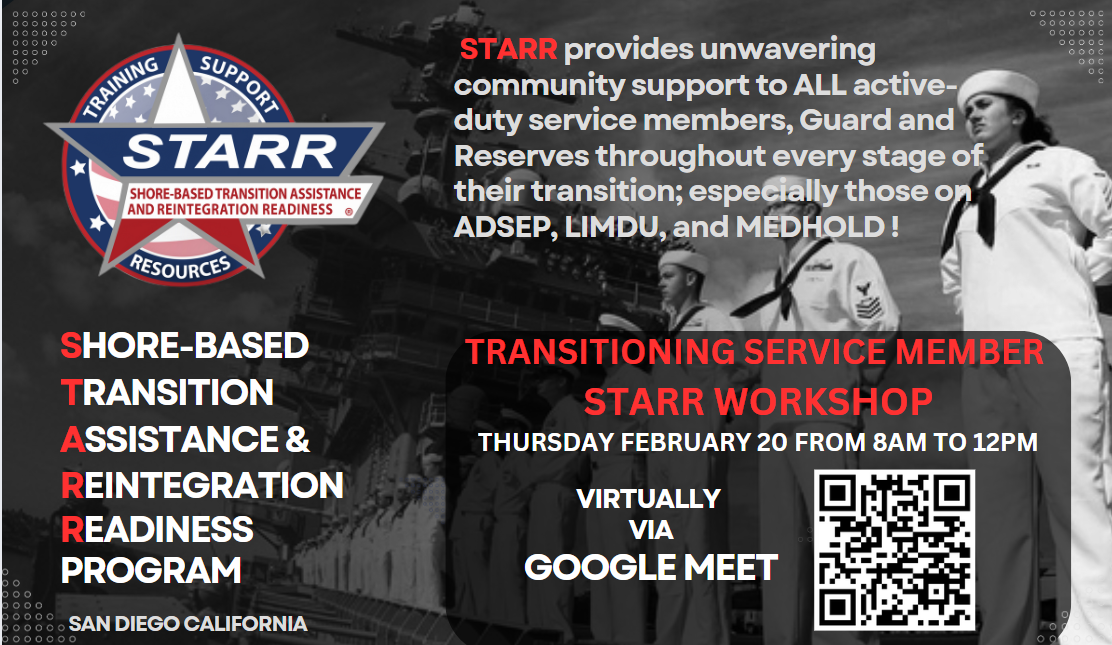 TRAINING SUPPORT
STARR
SHORE-BASED TRANSITION ASSISTANCE AND REINTEGRATION READINESS ®
RESOURCES

STARR provides unwavering community support to ALL active-duty service members, Guard and Reserves throughout every stage of their transition; especially those on ADSEP, LIMDU, and MEDHOLD !

SHORE-BASED
TRANSITION
ASSISTANCE &
REINTEGRATION
READINESS
PROGRAM

SAN DIEGO CALIFORNIA

TRANSITIONING SERVICE MEMBER
STARR WORKSHOP
THURSDAY FEBRUARY 20 FROM 8AM TO 12PM

VIRTUALLY
VIA
GOOGLE MEET